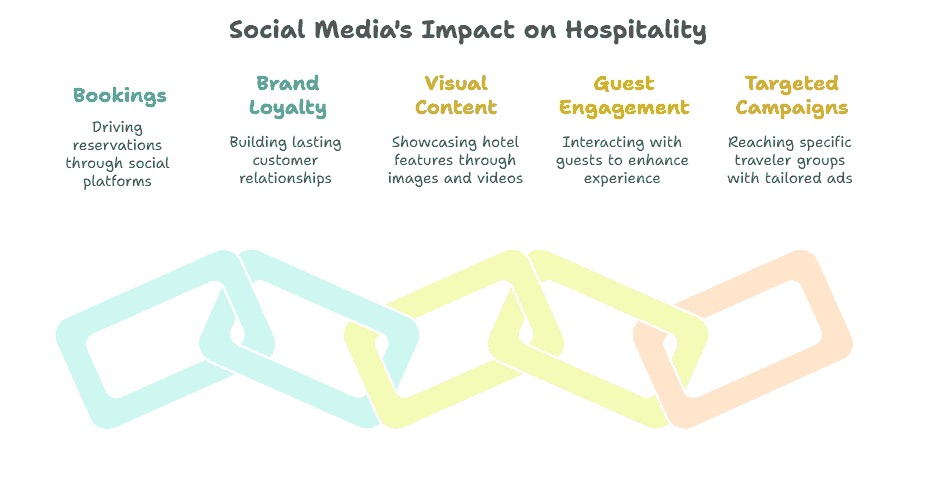 Social Media's Impact on Hospitality

Bookings
Driving reservations through social platforms

Brand Loyalty
Building lasting customer relationships

Visual Content
Showcasing hotel features through images and videos

Guest Engagement
Interacting with guests to enhance experience

Targeted Campaigns
Reaching specific traveler groups with tailored ads